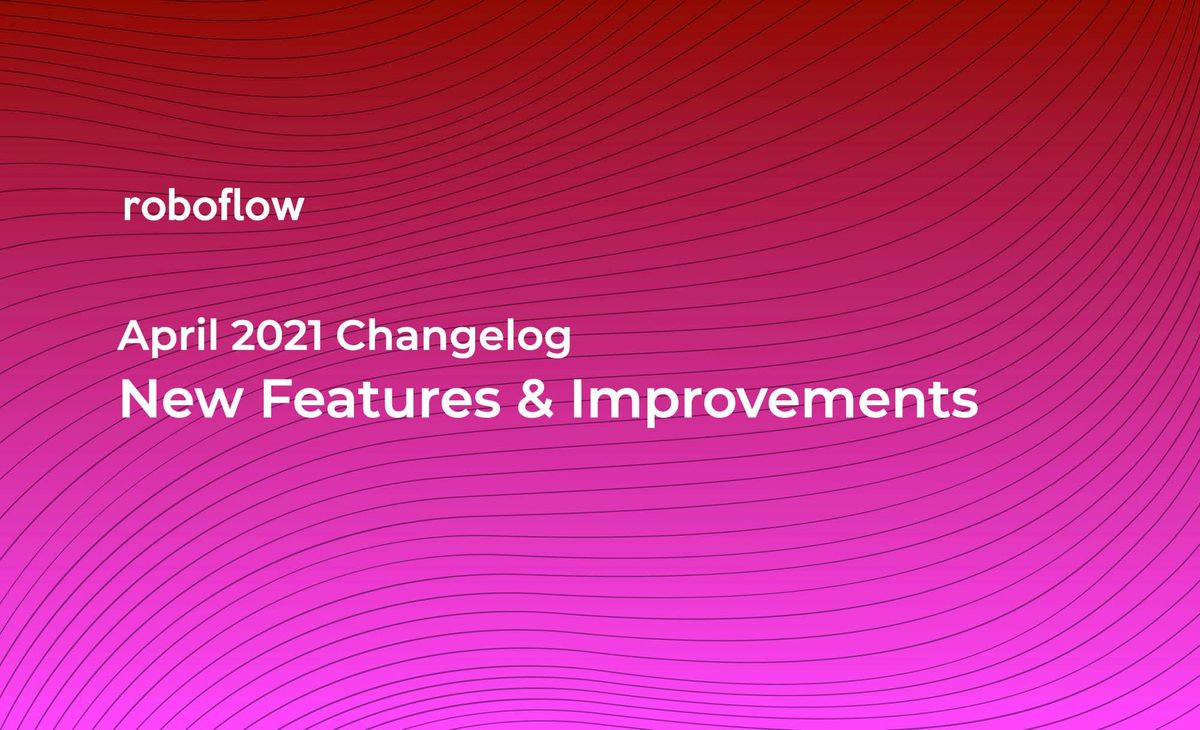 roboflow

April 2021 Changelog
New Features & Improvements